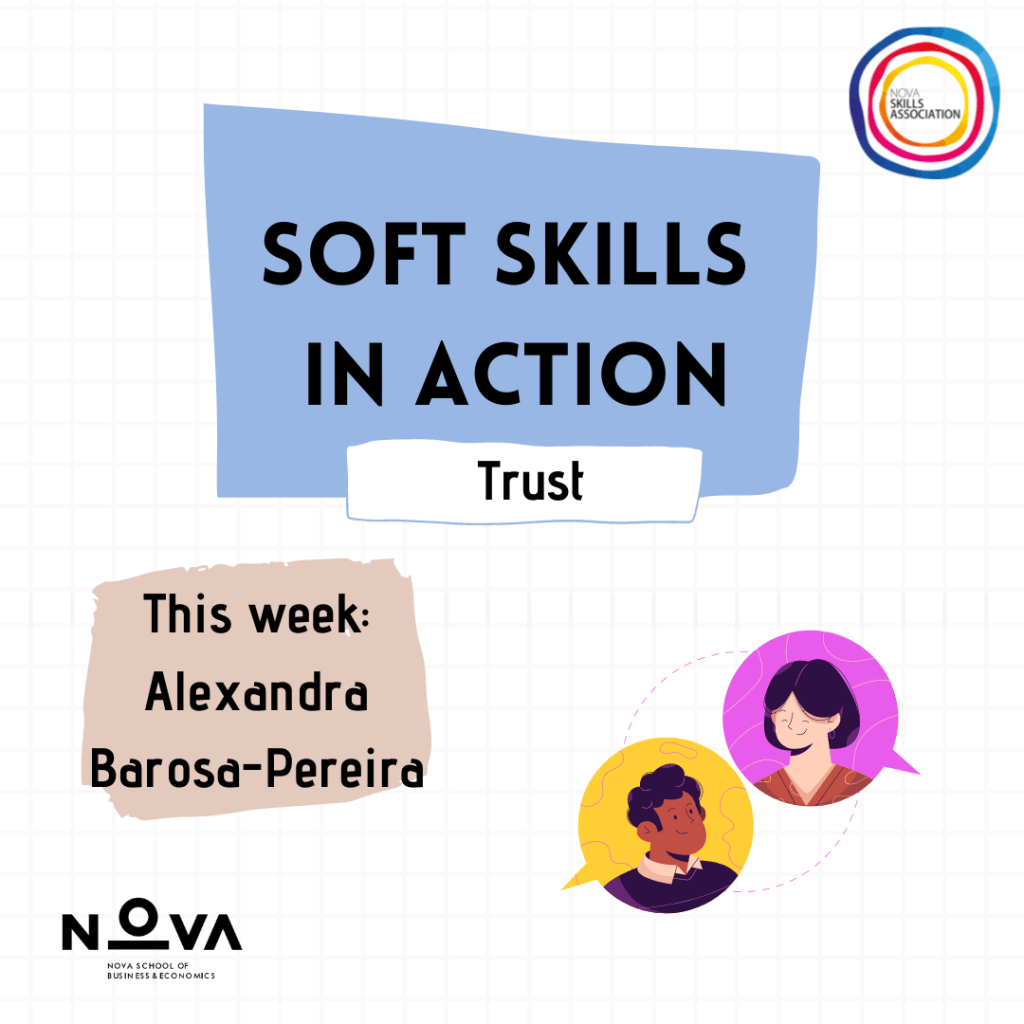 NOVA SKILLS ASSOCIATION

SOFT SKILLS IN ACTION

Trust

This week: Alexandra Barosa-Pereira

NOVA
NOVA SCHOOL OF BUSINESS & ECONOMICS